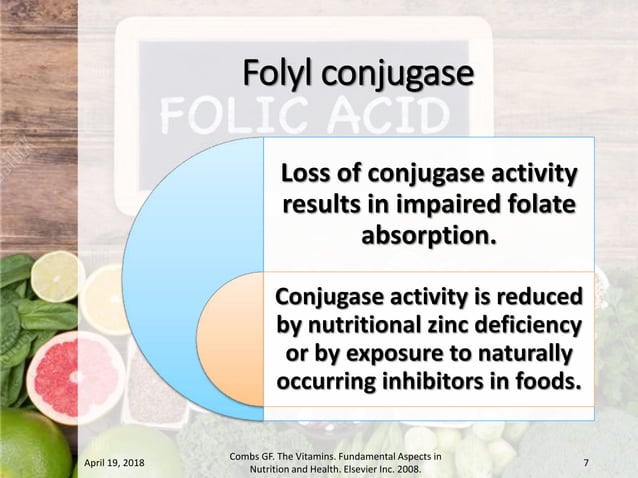 Folyl conjugase

FOLIC ACID

Loss of conjugase activity results in impaired folate absorption.

Conjugase activity is reduced by nutritional zinc deficiency or by exposure to naturally occurring inhibitors in foods.

April 19, 2018

Combs GF. The Vitamins. Fundamental Aspects in Nutrition and Health. Elsevier Inc. 2008.

7